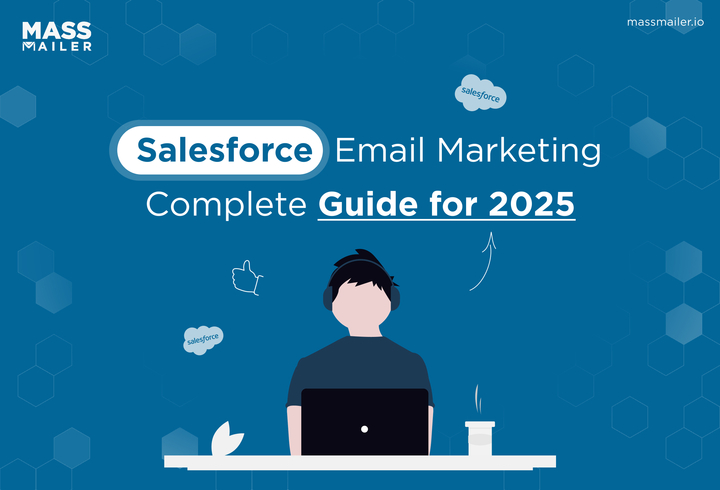 MASS MAILER

massmailer.io

salesforce

Salesforce Email Marketing Complete Guide for 2025

salesforce